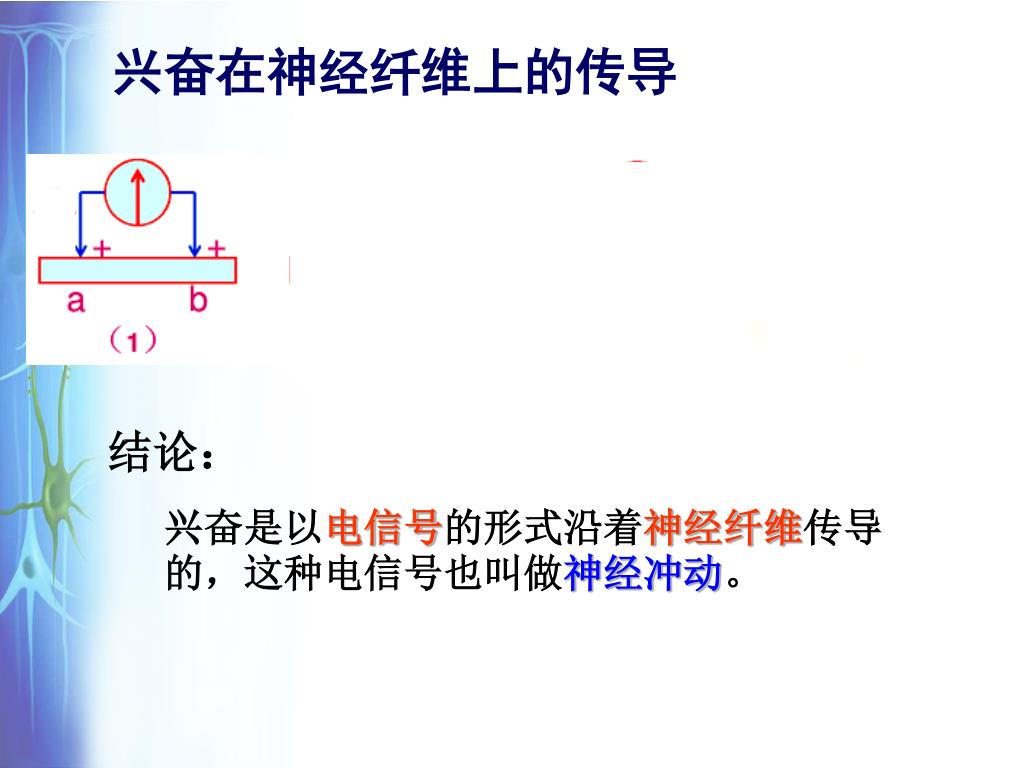 兴奋在神经纤维上的传导

+ +
a b
（1）

结论：

兴奋是以电信号的形式沿着神经纤维传导的，这种电信号也叫做神经冲动。